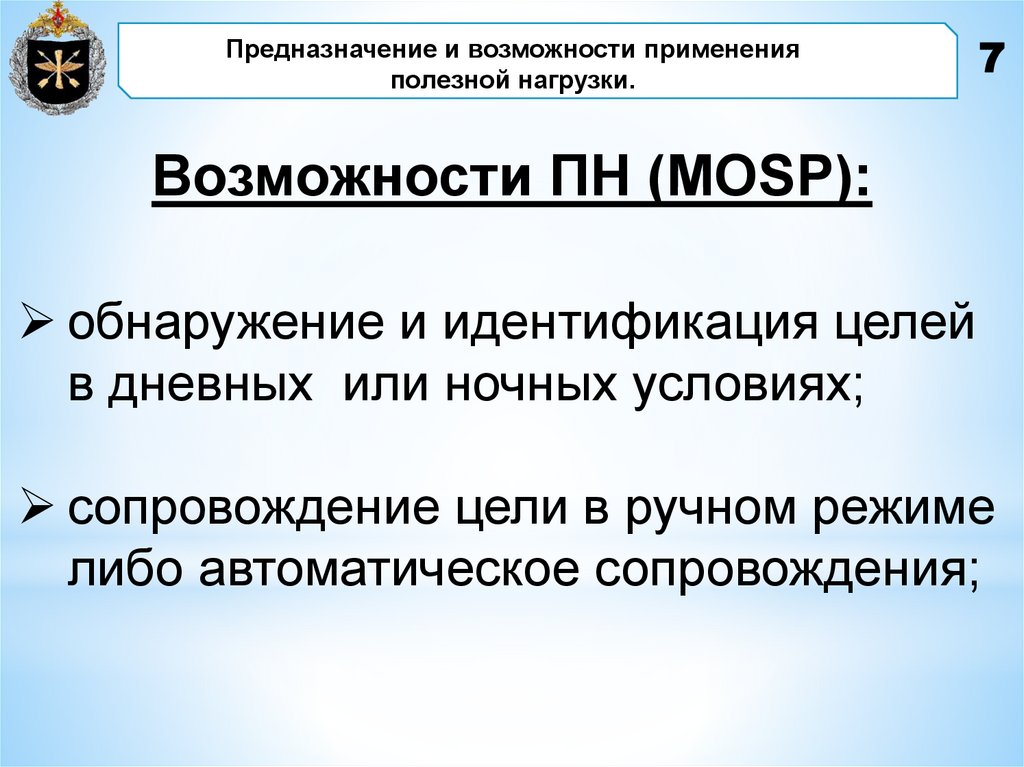 Предназначение и возможности применения полезной нагрузки.

7

Возможности ПН (MOSP):

➢ обнаружение и идентификация целей в дневных  или ночных условиях;

➢ сопровождение цели в ручном режиме либо автоматическое сопровождения;